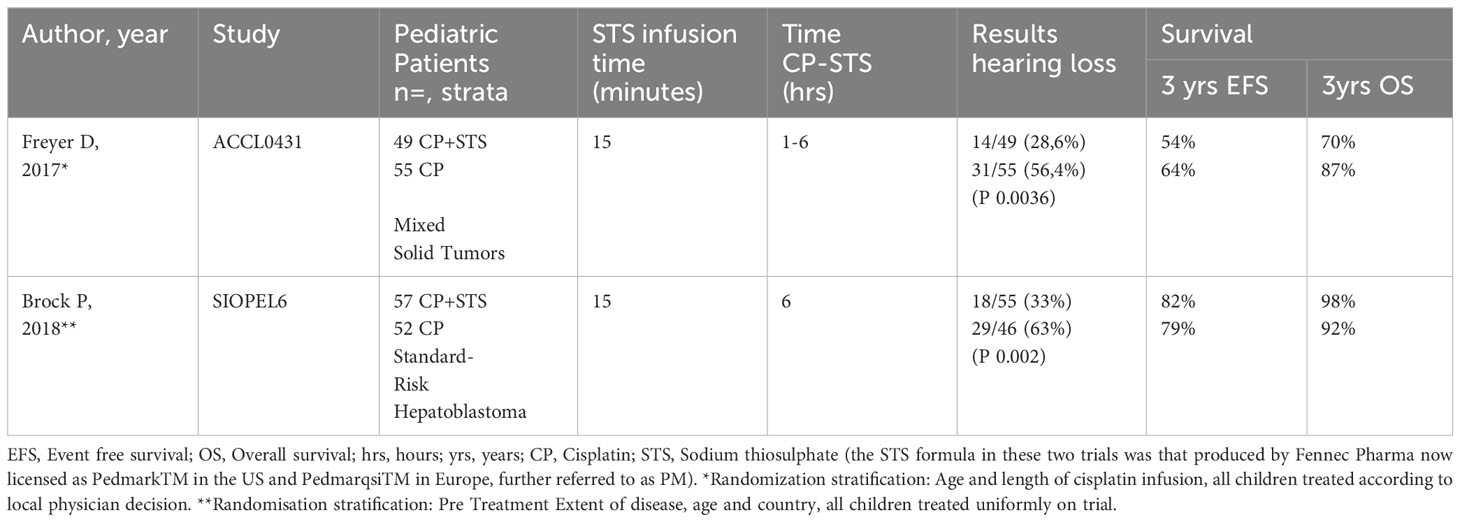 | Author, year | Study | Pediatric Patients n=, strata | STS infusion time (minutes) | Time CP-STS (hrs) | Results hearing loss | Survival 3 yrs EFS | Survival 3yrs OS |
|---|---|---|---|---|---|---|---|
| Freyer D, 2017* | ACCL0431 | 49 CP+STS 55 CP Mixed Solid Tumors | 15 | 1-6 | 14/49 (28,6%) 31/55 (56,4%) (P 0.0036) | 54% 64% | 70% 87% |
| Brock P, 2018** | SIOPEL6 | 57 CP+STS 52 CP Standard-Risk Hepatoblastoma | 15 | 6 | 18/55 (33%) 29/46 (63%) (P 0.002) | 82% 79% | 98% 92% |

EFS, Event free survival; OS, Overall survival; hrs, hours; yrs, years; CP, Cisplatin; STS, Sodium thiosulphate (the STS formula in these two trials was that produced by Fennec Pharma now licensed as PedmarkTM in the US and PedmarqsiTM in Europe, further referred to as PM). *Randomization stratification: Age and length of cisplatin infusion, all children treated according to local physician decision. **Randomisation stratification: Pre Treatment Extent of disease, age and country, all children treated uniformly on trial.